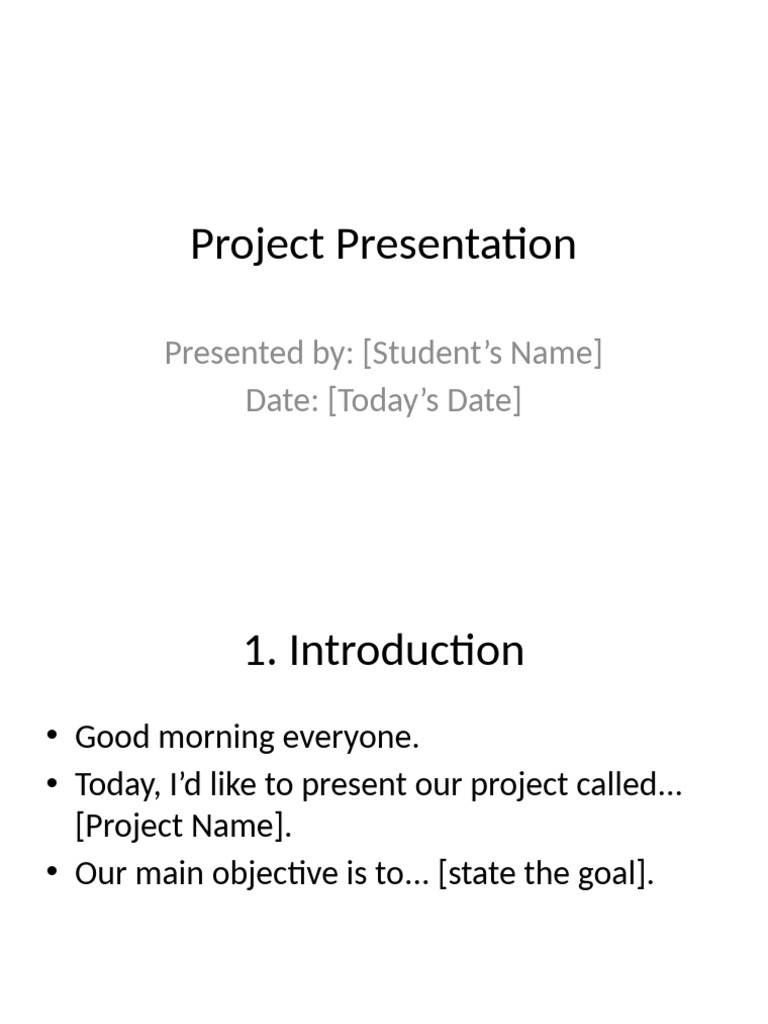 Project Presentation

Presented by: [Student’s Name]
Date: [Today’s Date]

1. Introduction

• Good morning everyone.
• Today, I’d like to present our project called… [Project Name].
• Our main objective is to… [state the goal].